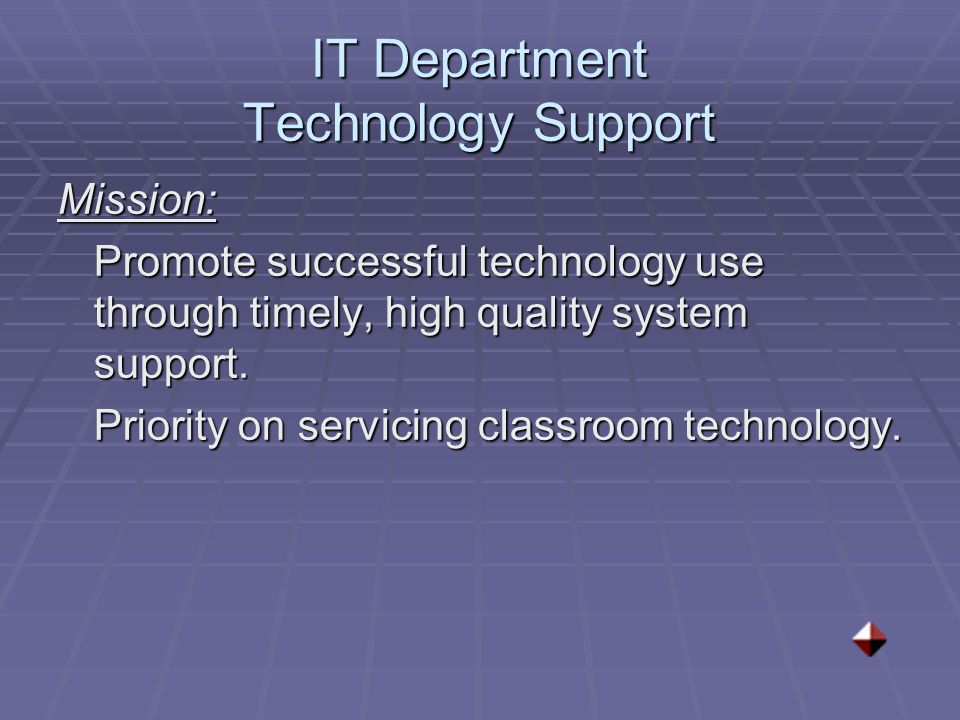 IT Department
Technology Support

Mission:

Promote successful technology use through timely, high quality system support.

Priority on servicing classroom technology.